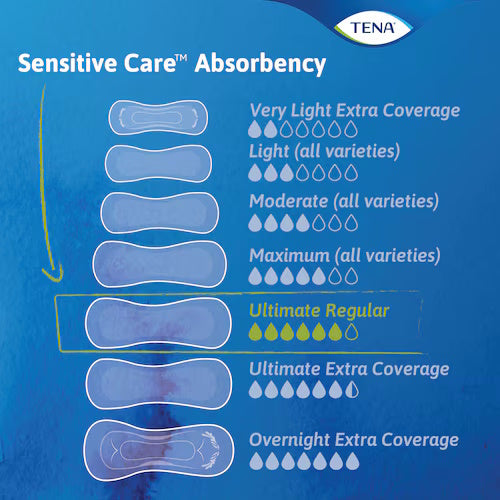 TENA

Sensitive Care™ Absorbency

Very Light Extra Coverage

Light (all varieties)

Moderate (all varieties)

Maximum (all varieties)

Ultimate Regular

Ultimate Extra Coverage

Overnight Extra Coverage